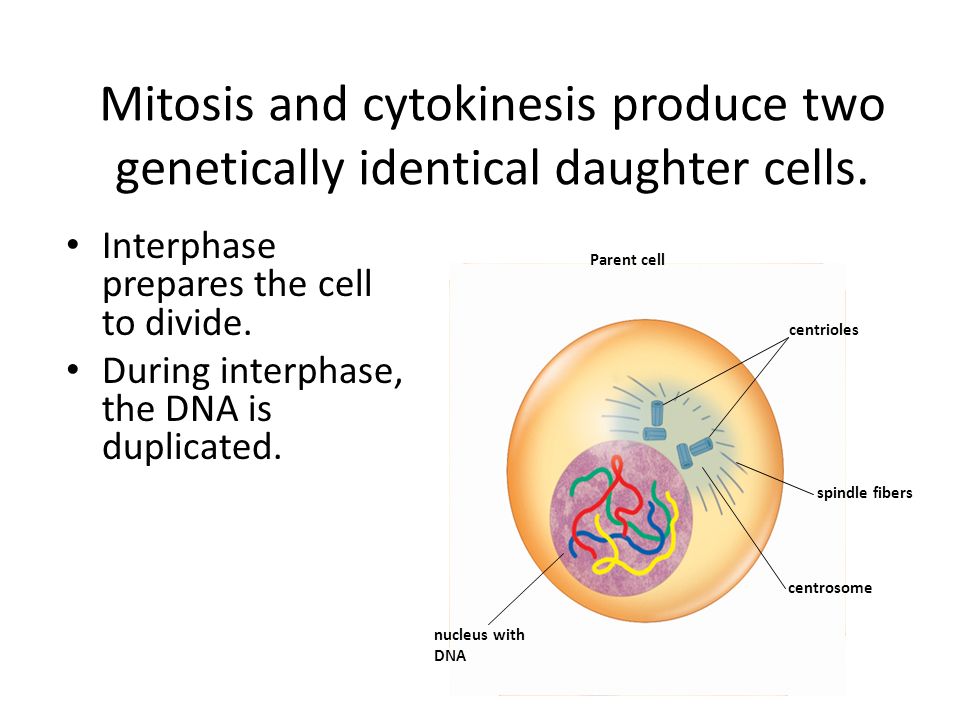 Mitosis and cytokinesis produce two genetically identical daughter cells.

• Interphase prepares the cell to divide.
• During interphase, the DNA is duplicated.

Parent cell

centrioles

spindle fibers

centrosome

nucleus with DNA